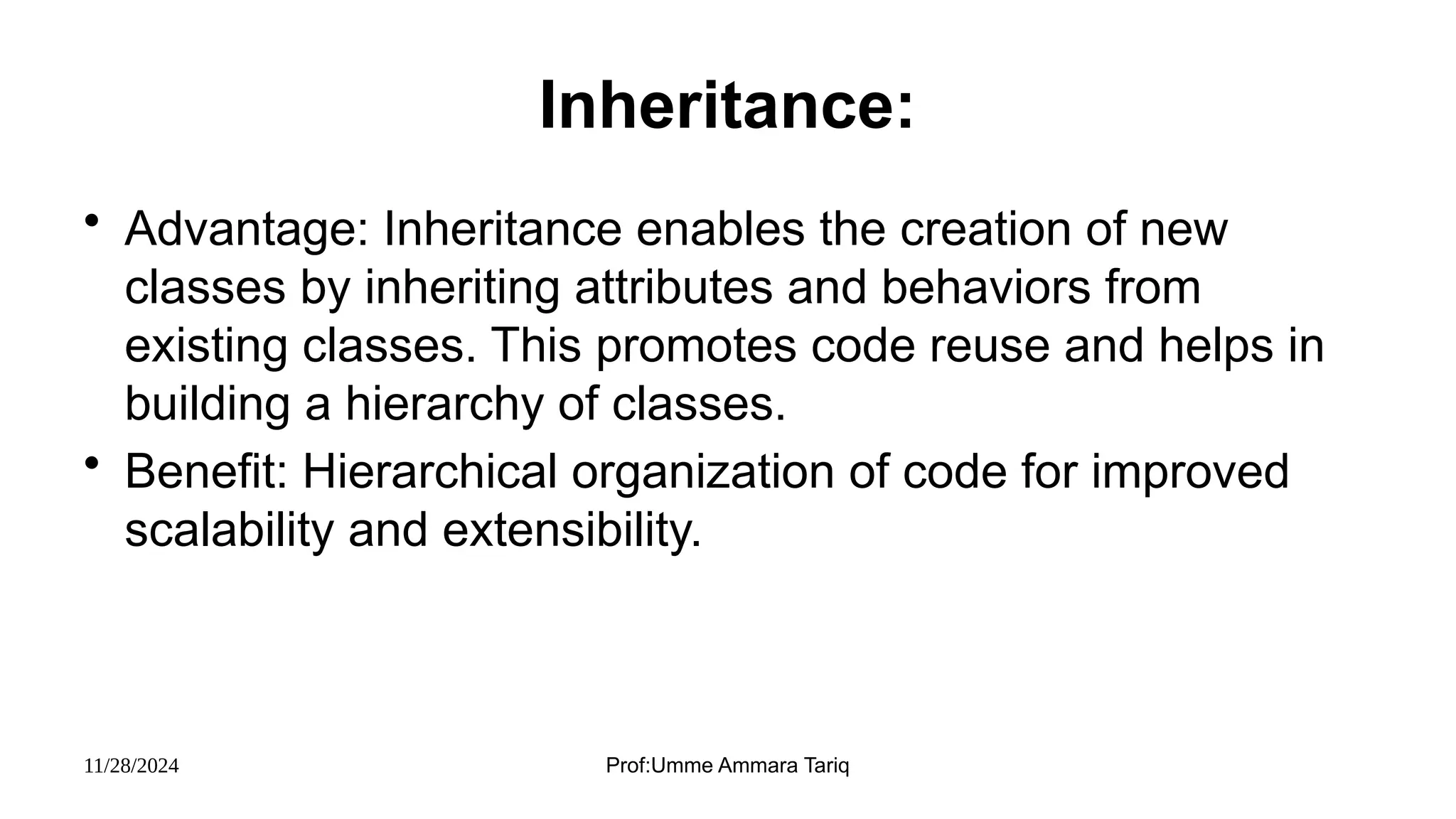 Inheritance:

• Advantage: Inheritance enables the creation of new classes by inheriting attributes and behaviors from existing classes. This promotes code reuse and helps in building a hierarchy of classes.
• Benefit: Hierarchical organization of code for improved scalability and extensibility.

11/28/2024
Prof:Umme Ammara Tariq